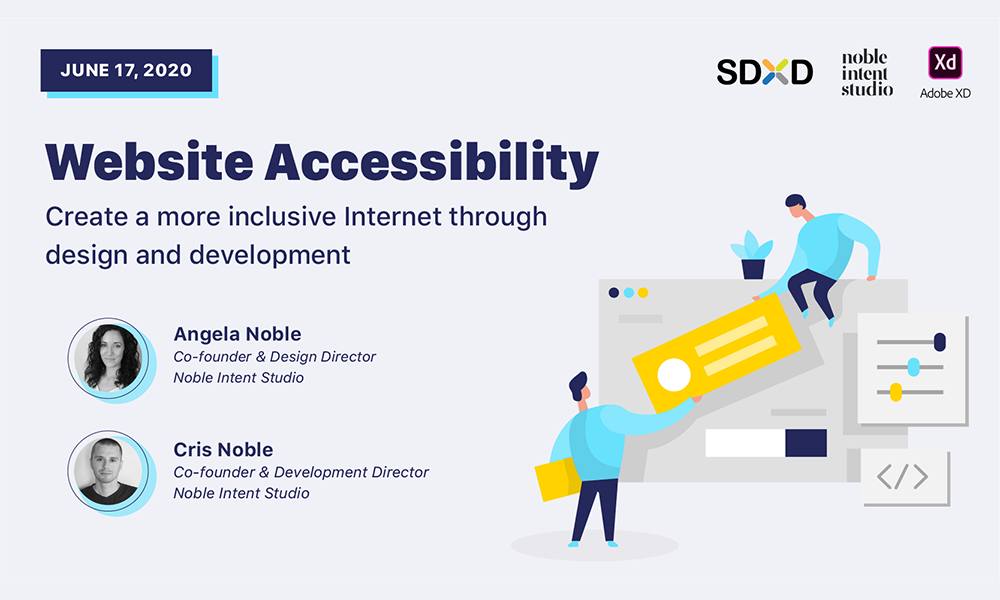 JUNE 17, 2020

SDXD

noble intent studio

Xd
Adobe XD

Website Accessibility

Create a more inclusive Internet through design and development

Angela Noble
Co-founder & Design Director
Noble Intent Studio

Cris Noble
Co-founder & Development Director
Noble Intent Studio

</>